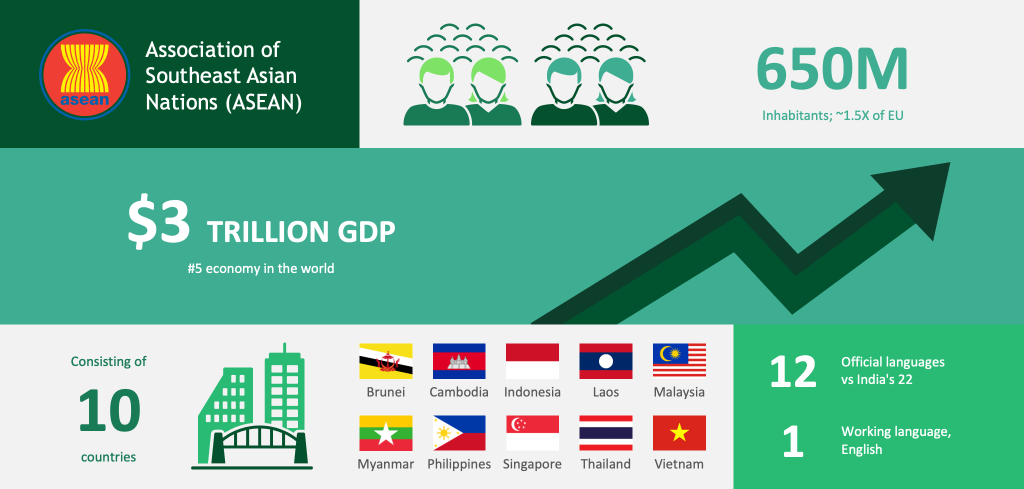 asean

Association of Southeast Asian Nations (ASEAN)

650M

Inhabitants; ~1.5X of EU

$3 TRILLION GDP

#5 economy in the world

Consisting of

10

countries

Brunei
Cambodia
Indonesia
Laos
Malaysia
Myanmar
Philippines
Singapore
Thailand
Vietnam

12 Official languages vs India's 22

1 Working language, English